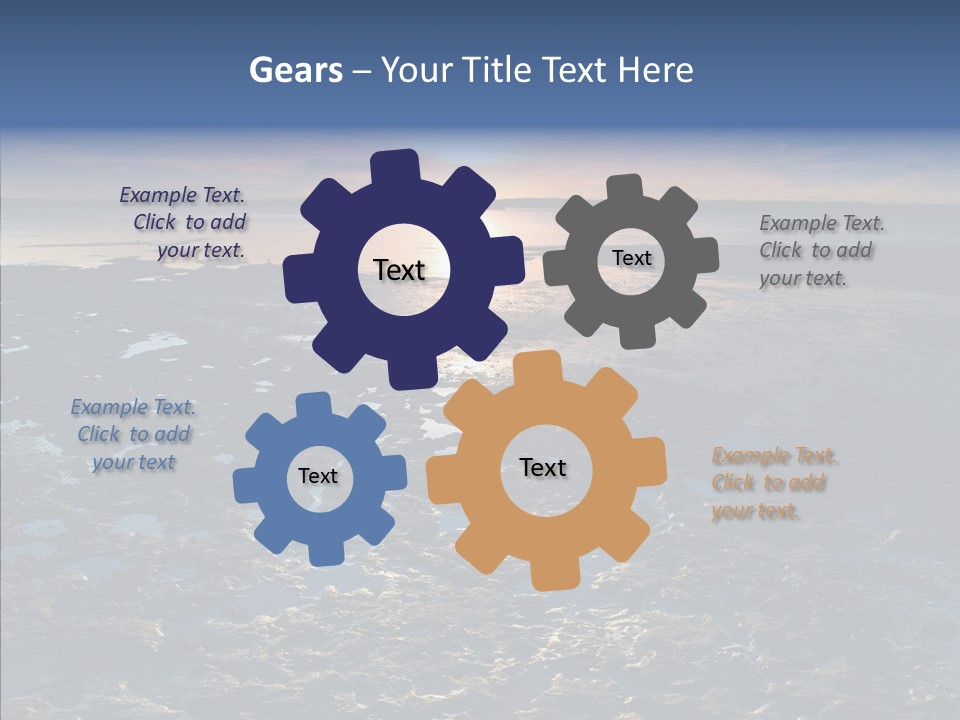 Gears – Your Title Text Here

Example Text. Click to add your text.

Text

Text

Example Text. Click to add your text.

Example Text. Click to add your text

Text

Text

Example Text. Click to add your text.